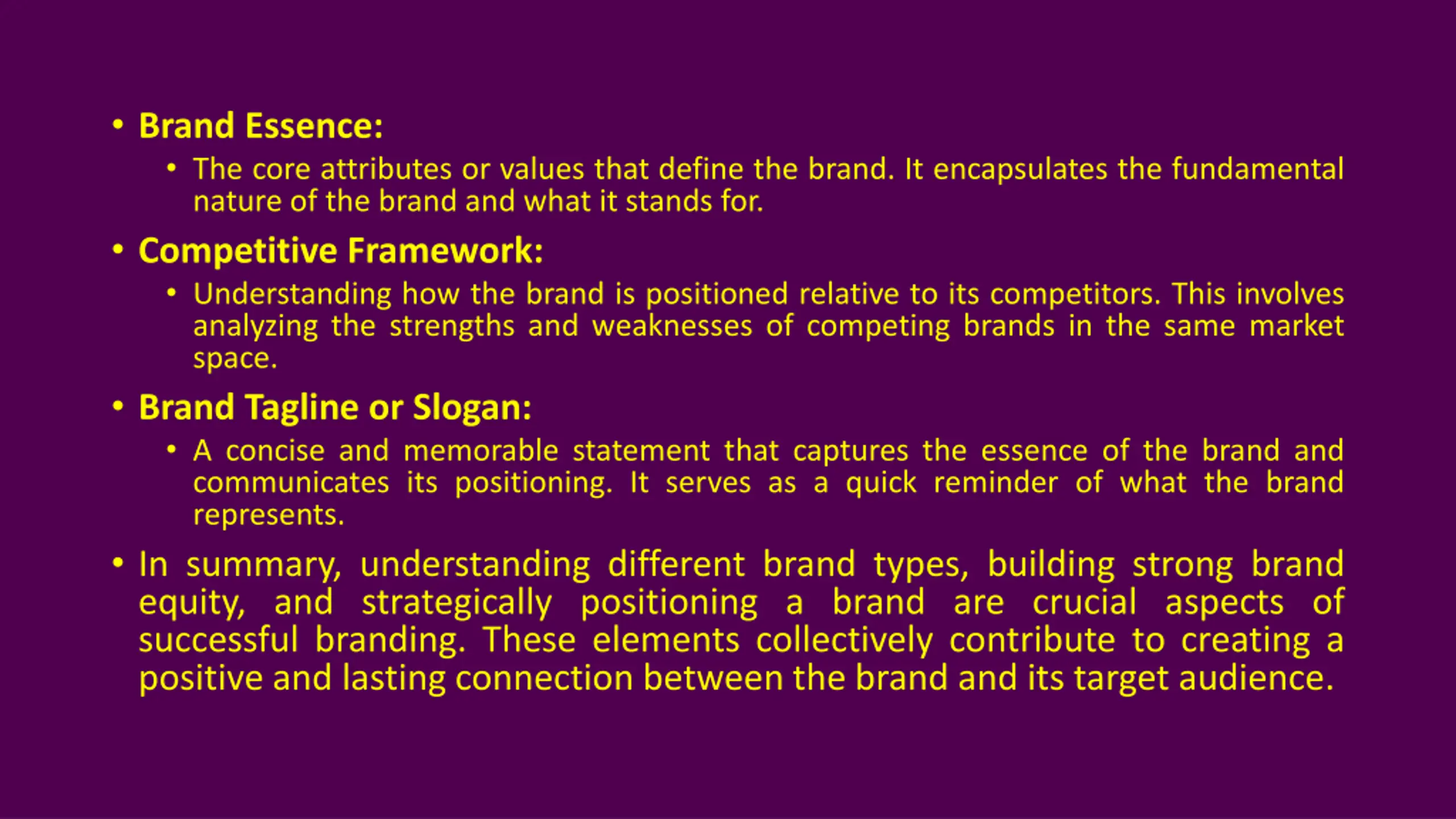 • Brand Essence:
  • The core attributes or values that define the brand. It encapsulates the fundamental nature of the brand and what it stands for.
• Competitive Framework:
  • Understanding how the brand is positioned relative to its competitors. This involves analyzing the strengths and weaknesses of competing brands in the same market space.
• Brand Tagline or Slogan:
  • A concise and memorable statement that captures the essence of the brand and communicates its positioning. It serves as a quick reminder of what the brand represents.
• In summary, understanding different brand types, building strong brand equity, and strategically positioning a brand are crucial aspects of successful branding. These elements collectively contribute to creating a positive and lasting connection between the brand and its target audience.